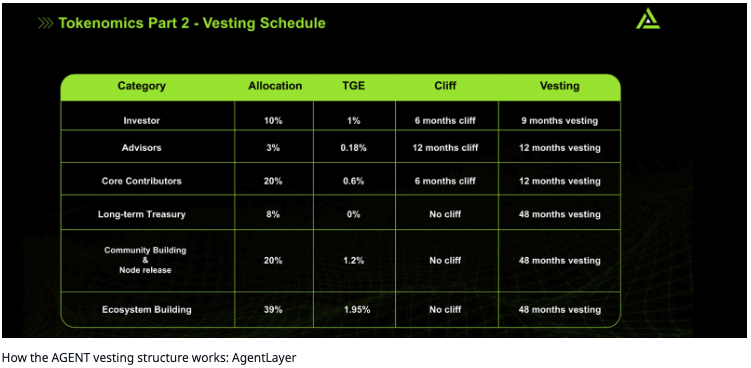 Tokenomics Part 2 - Vesting Schedule

| Category | Allocation | TGE | Cliff | Vesting |
|---|---|---|---|---|
| Investor | 10% | 1% | 6 months cliff | 9 months vesting |
| Advisors | 3% | 0.18% | 12 months cliff | 12 months vesting |
| Core Contributors | 20% | 0.6% | 6 months cliff | 12 months vesting |
| Long-term Treasury | 8% | 0% | No cliff | 48 months vesting |
| Community Building & Node release | 20% | 1.2% | No cliff | 48 months vesting |
| Ecosystem Building | 39% | 1.95% | No cliff | 48 months vesting |

How the AGENT vesting structure works: AgentLayer